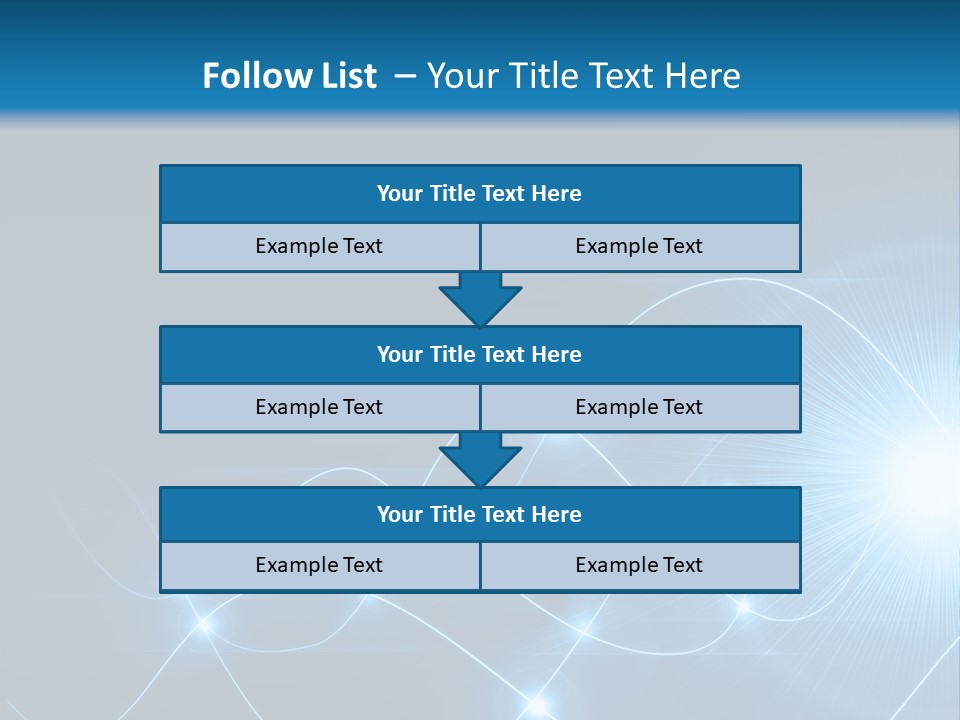 Follow List – Your Title Text Here

Your Title Text Here

Example Text

Example Text

Your Title Text Here

Example Text

Example Text

Your Title Text Here

Example Text

Example Text